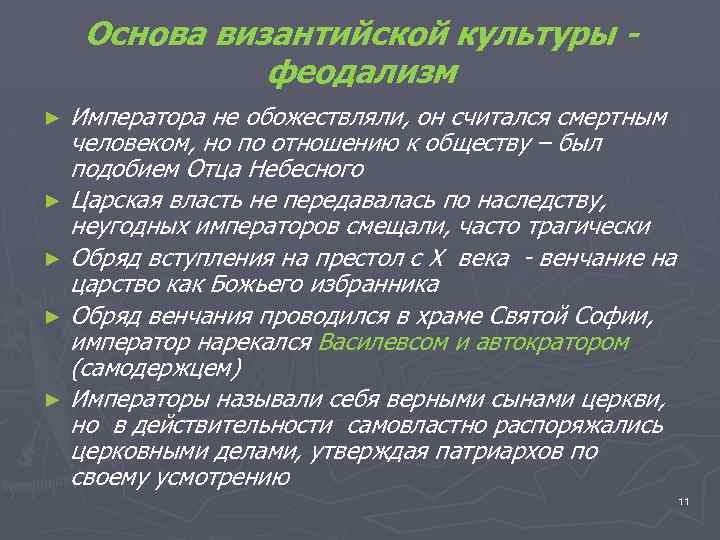 Основа византийской культуры - феодализм

► Императора не обожествляли, он считался смертным человеком, но по отношению к обществу – был подобием Отца Небесного

► Царская власть не передавалась по наследству, неугодных императоров смещали, часто трагически

► Обряд вступления на престол с X века - венчание на царство как Божьего избранника

► Обряд венчания проводился в храме Святой Софии, император нарекался Василевсом и автократором (самодержцем)

► Императоры называли себя верными сынами церкви, но в действительности самовластно распоряжались церковными делами, утверждая патриархов по своему усмотрению

11